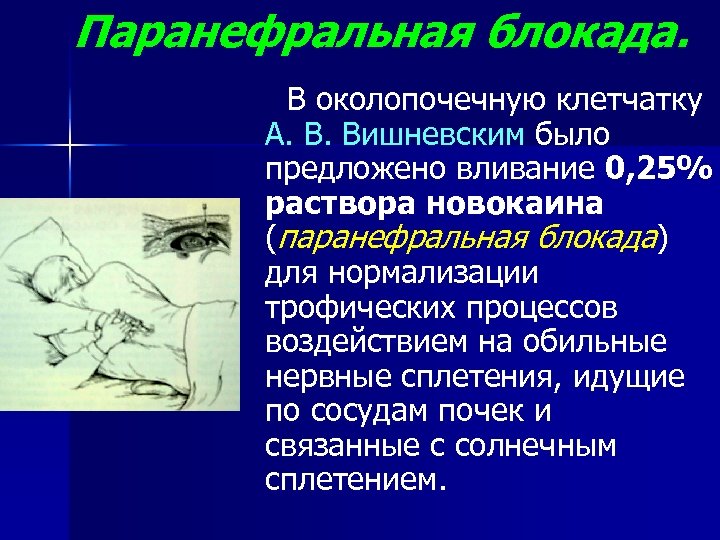 Паранефральная блокада.

В околопочечную клетчатку А. В. Вишневским было предложено вливание 0,25% раствора новокаина (паранефральная блокада) для нормализации трофических процессов воздействием на обильные нервные сплетения, идущие по сосудам почек и связанные с солнечным сплетением.